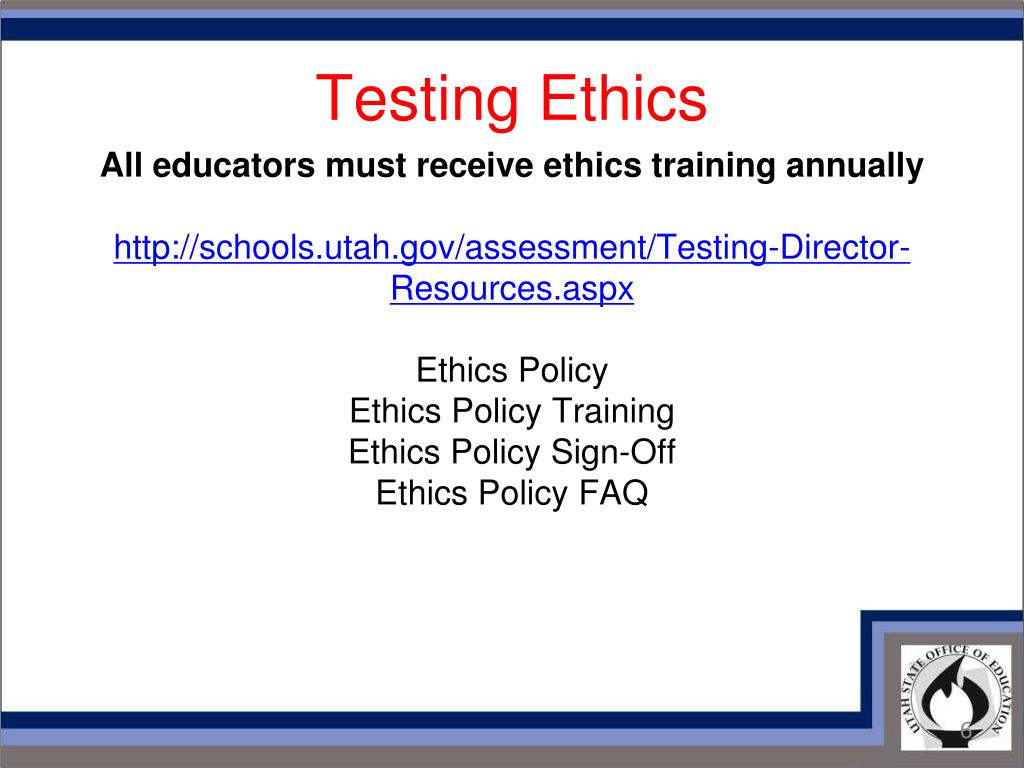 Testing Ethics

All educators must receive ethics training annually

http://schools.utah.gov/assessment/Testing-Director-Resources.aspx

Ethics Policy
Ethics Policy Training
Ethics Policy Sign-Off
Ethics Policy FAQ

UTAH STATE OFFICE OF EDUCATION

6